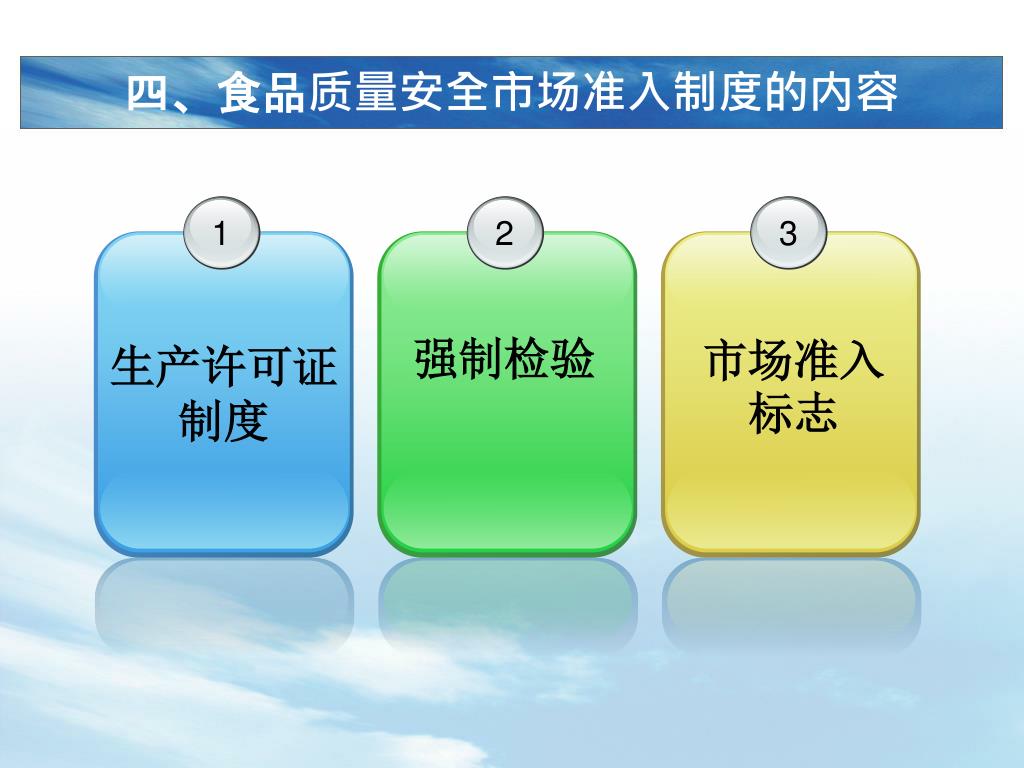 四、食品质量安全市场准入制度的内容

1

生产许可证制度

2

强制检验

3

市场准入标志